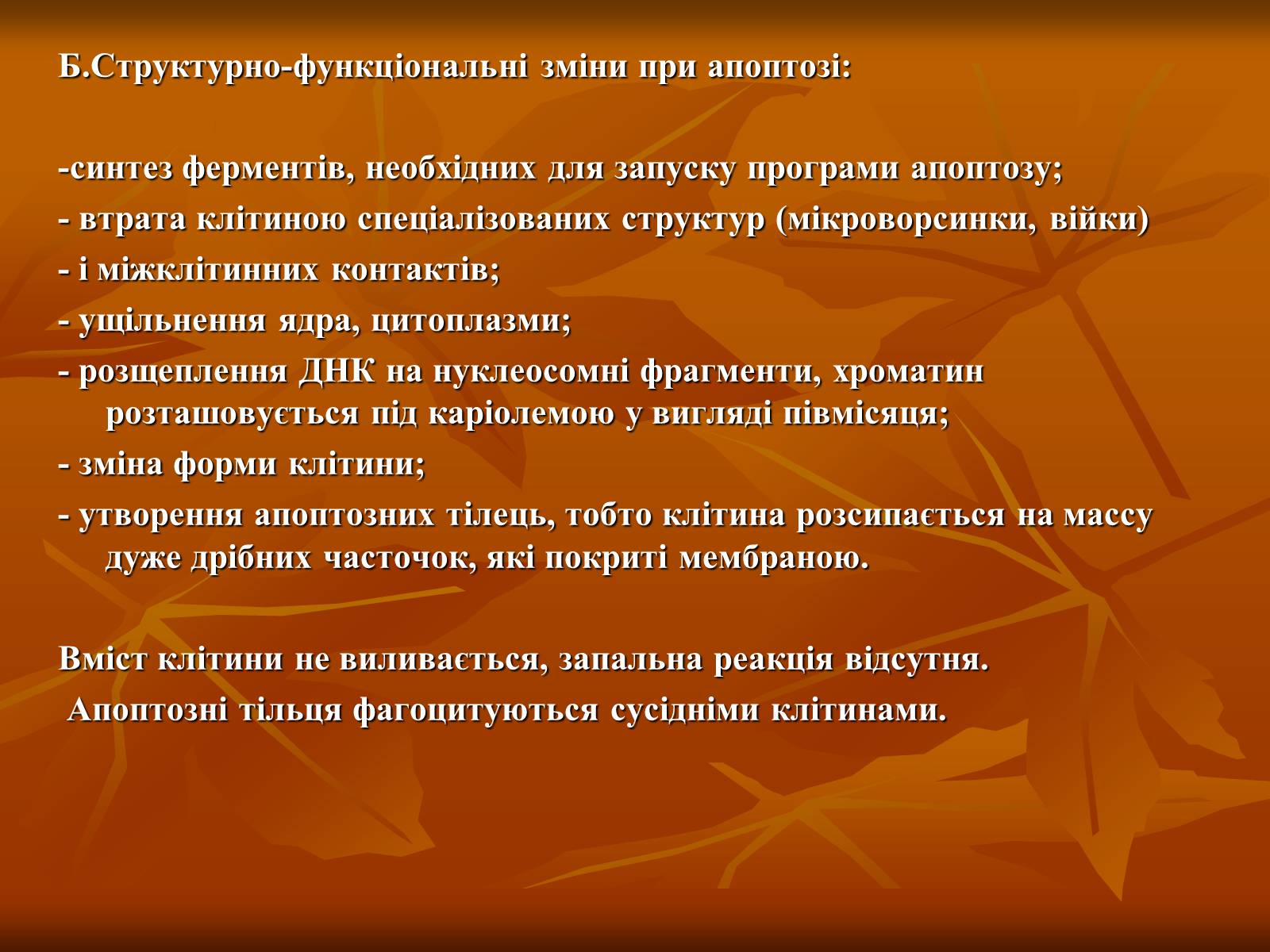 Б.Структурно-функціональні зміни при апоптозі:

-синтез ферментів, необхідних для запуску програми апоптозу;

- втрата клітиною спеціалізованих структур (мікроворсинки, війки)

- і міжклітинних контактів;

- ущільнення ядра, цитоплазми;

- розщеплення ДНК на нуклеосомні фрагменти, хроматин розташовується під каріолемою у вигляді півмісяця;

- зміна форми клітини;

- утворення апоптозних тілець, тобто клітина розсипається на массу дуже дрібних часточок, які покриті мембраною.

Вміст клітини не виливається, запальна реакція відсутня.

Апоптозні тільця фагоцитуються сусідніми клітинами.